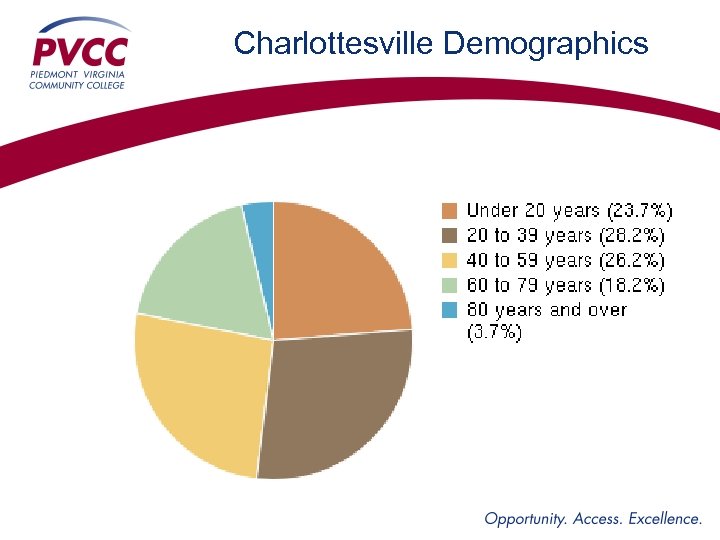 PVCC
PIEDMONT VIRGINIA
COMMUNITY COLLEGE

Charlottesville Demographics

Under 20 years (23.7%)
20 to 39 years (28.2%)
40 to 59 years (26.2%)
60 to 79 years (18.2%)
80 years and over (3.7%)

Opportunity. Access. Excellence.